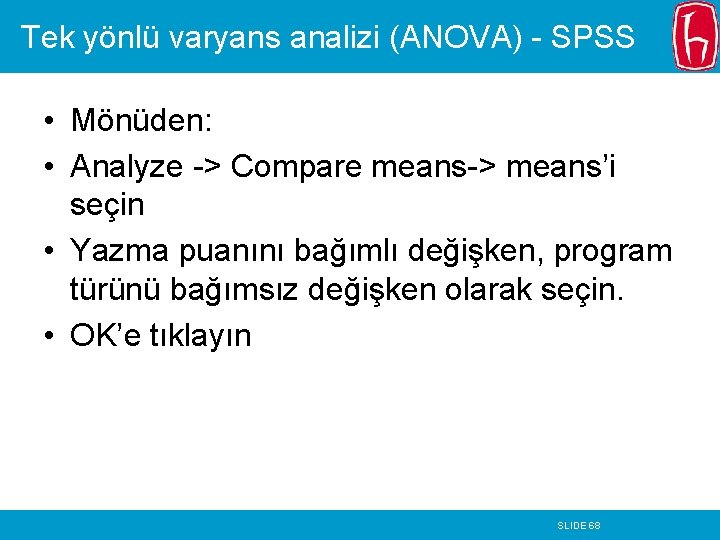 Tek yönlü varyans analizi (ANOVA) - SPSS

• Mönüden:
• Analyze -> Compare means-> means’i seçin
• Yazma puanını bağımlı değişken, program türünü bağımsız değişken olarak seçin.
• OK’e tıklayın

SLIDE 68